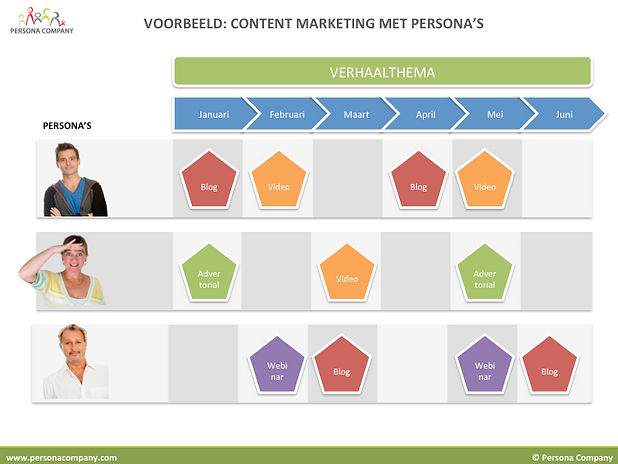 PERSONA COMPANY

VOORBEELD: CONTENT MARKETING MET PERSONA'S

VERHAALTHEMA

Januari Februari Maart April Mei Juni

PERSONA'S

Blog Video Blog Video

Adver torial Video Adver torial

Webi nar Blog Webi nar Blog

www.personacompany.com

© Persona Company